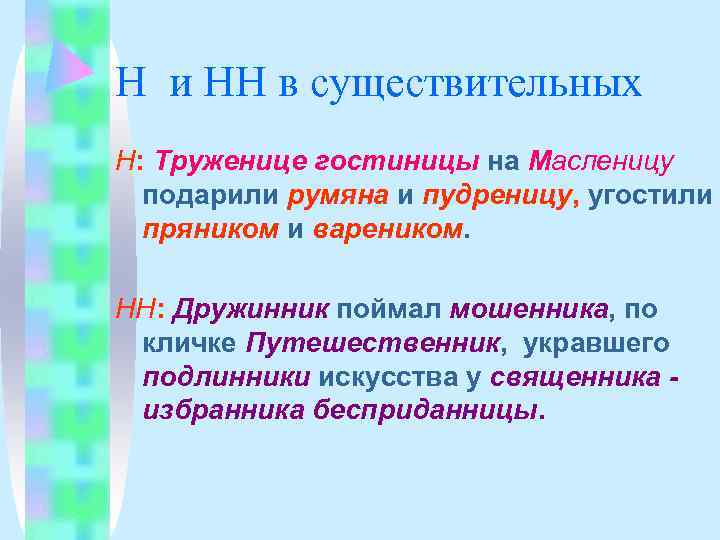 Н и НН в существительных

Н: Труженице гостиницы на Масленицу подарили румяна и пудреницу, угостили пряником и вареником.

НН: Дружинник поймал мошенника, по кличке Путешественник, укравшего подлинники искусства у священника - избранника бесприданницы.